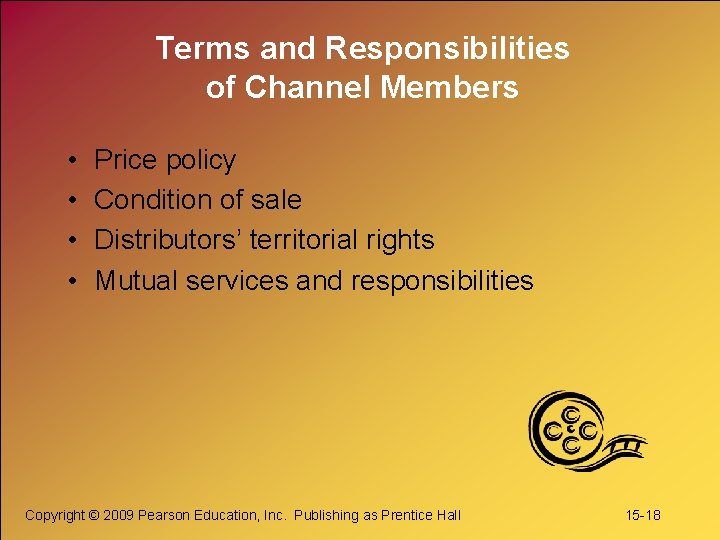 Terms and Responsibilities of Channel Members

• Price policy
• Condition of sale
• Distributors' territorial rights
• Mutual services and responsibilities

Copyright © 2009 Pearson Education, Inc. Publishing as Prentice Hall

15-18